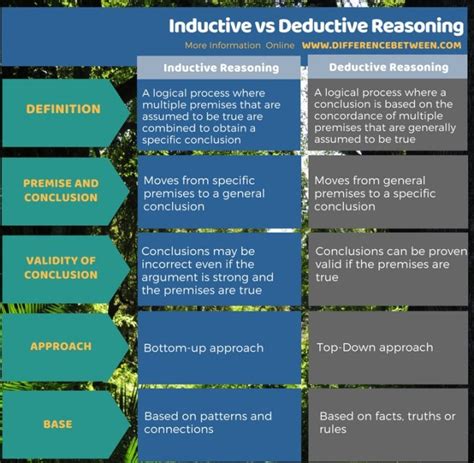 Inductive vs Deductive Reasoning

More Information Online WWW.DIFFERENCEBETWEEN.COM

| | Inductive Reasoning | Deductive Reasoning |
|---|---|---|
| DEFINITION | A logical process where multiple premises that are assumed to be true are combined to obtain a specific conclusion | A logical process where a conclusion is based on the concordance of multiple premises that are generally assumed to be true |
| PREMISE AND CONCLUSION | Moves from specific premises to a general conclusion | Moves from general premises to a specific conclusion |
| VALIDITY OF CONCLUSION | Conclusions may be incorrect even if the argument is strong and the premises are true | Conclusions can be proven valid if the premises are true |
| APPROACH | Bottom-up approach | Top-Down approach |
| BASE | Based on patterns and connections | Based on facts, truths or rules |